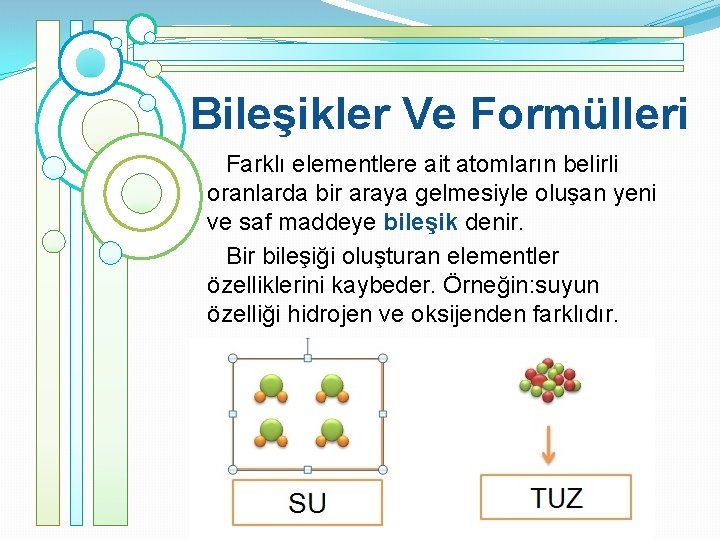 Bileşikler Ve Formülleri

Farklı elementlere ait atomların belirli oranlarda bir araya gelmesiyle oluşan yeni ve saf maddeye bileşik denir.

Bir bileşiği oluşturan elementler özelliklerini kaybeder. Örneğin:suyun özelliği hidrojen ve oksijenden farklıdır.

SU

TUZ